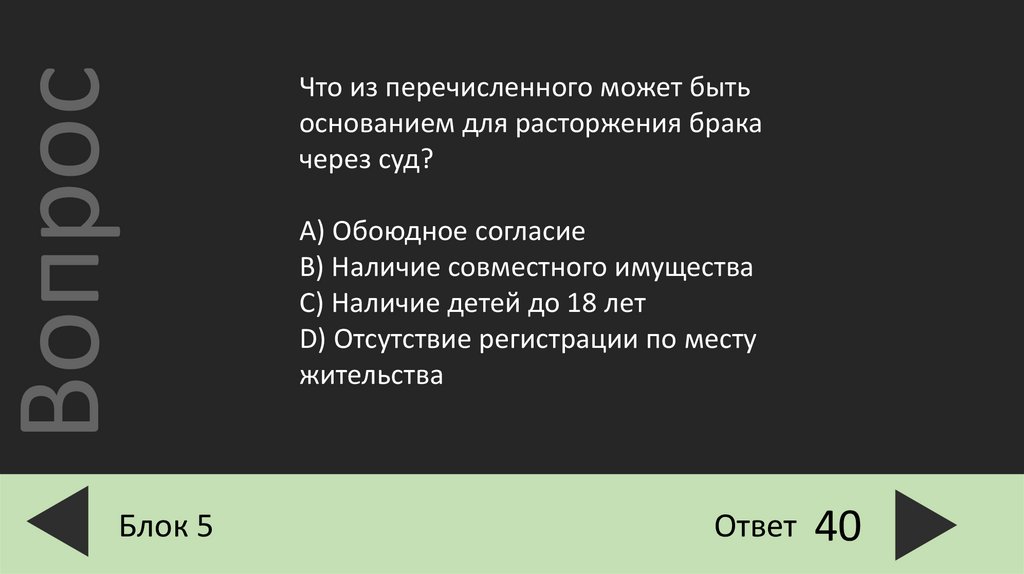 Вопрос

Что из перечисленного может быть основанием для расторжения брака через суд?

A) Обоюдное согласие
B) Наличие совместного имущества
C) Наличие детей до 18 лет
D) Отсутствие регистрации по месту жительства

Блок 5

Ответ 40